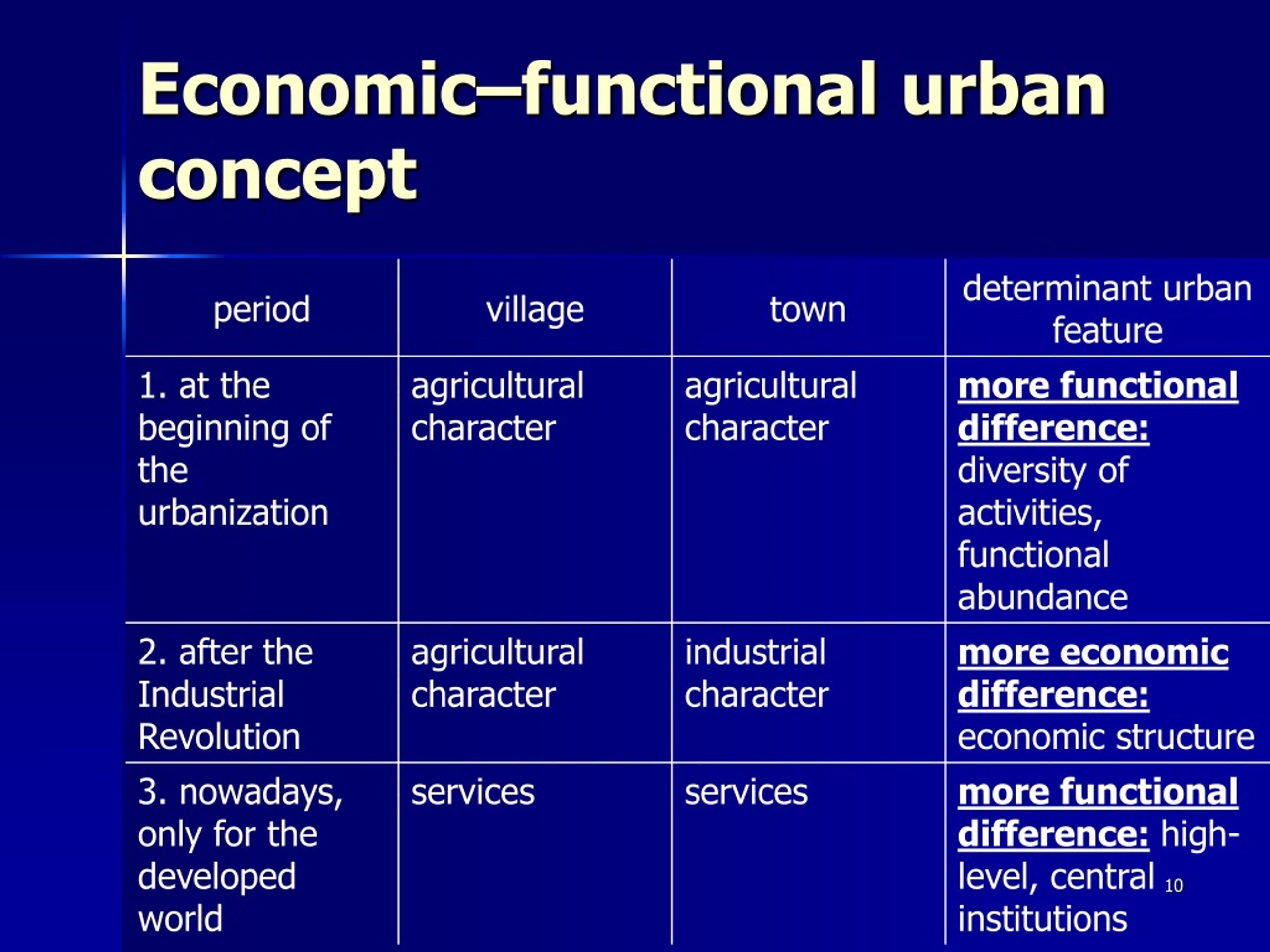 Economic–functional urban concept

| period | village | town | determinant urban feature |
|---|---|---|---|
| 1. at the beginning of the urbanization | agricultural character | agricultural character | more functional difference: diversity of activities, functional abundance |
| 2. after the Industrial Revolution | agricultural character | industrial character | more economic difference: economic structure |
| 3. nowadays, only for the developed world | services | services | more functional difference: high-level, central institutions |

10